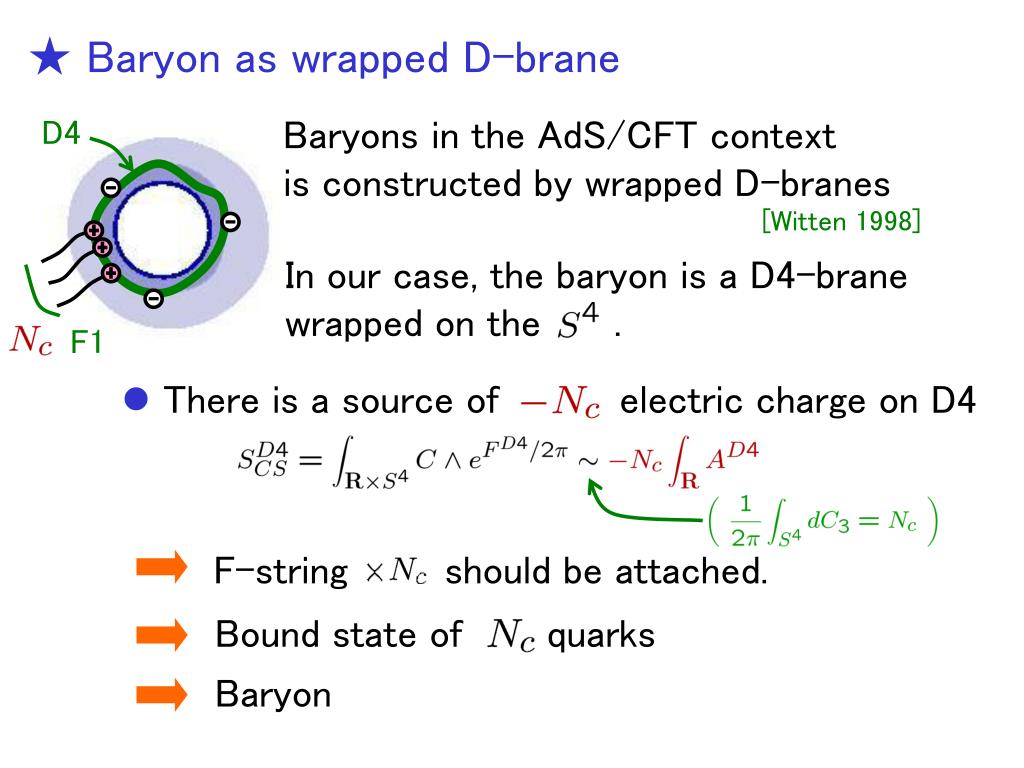 ★ Baryon as wrapped D-brane

D4

$N_c$ F1

Baryons in the AdS/CFT context is constructed by wrapped D-branes

[Witten 1998]

In our case, the baryon is a D4-brane wrapped on the $S^4$ .

● There is a source of $-N_c$ electric charge on D4

$S_{CS}^{D4} = \int_{\mathbf{R}\times S^4} C \wedge e^{F^{D4}/2\pi} \sim -N_c \int_{\mathbf{R}} A^{D4}$

$\left( \frac{1}{2\pi} \int_{S^4} dC_3 = N_c \right)$

F-string $\times N_c$ should be attached.

Bound state of $N_c$ quarks

Baryon